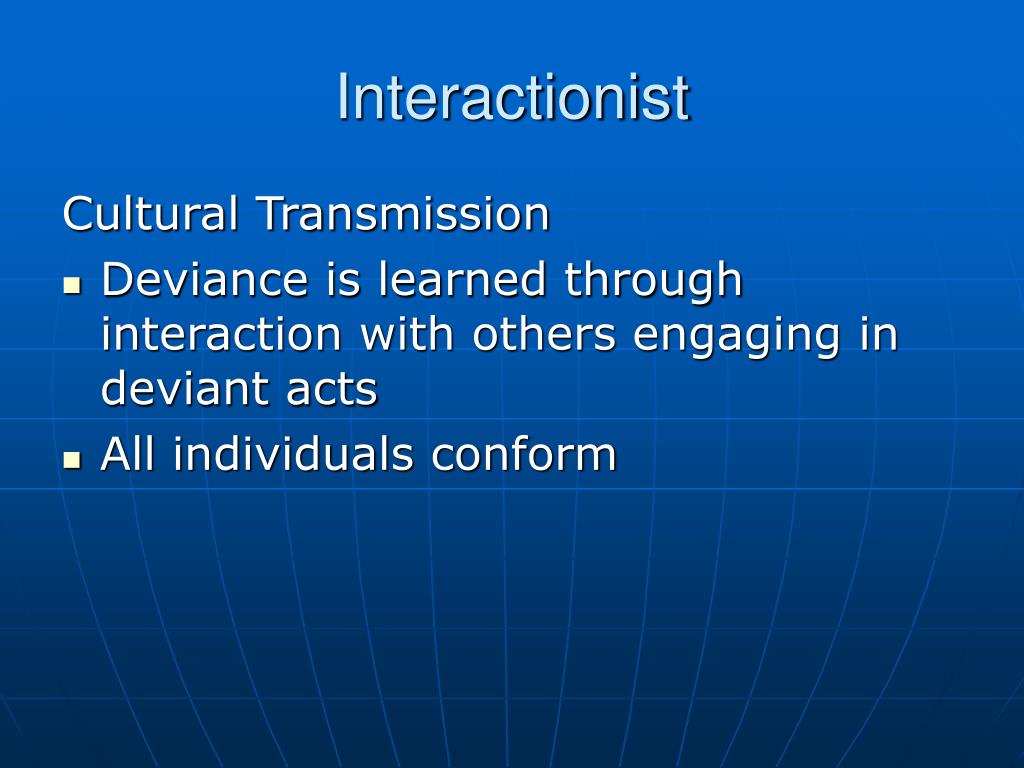 Interactionist

Cultural Transmission

- Deviance is learned through interaction with others engaging in deviant acts
- All individuals conform